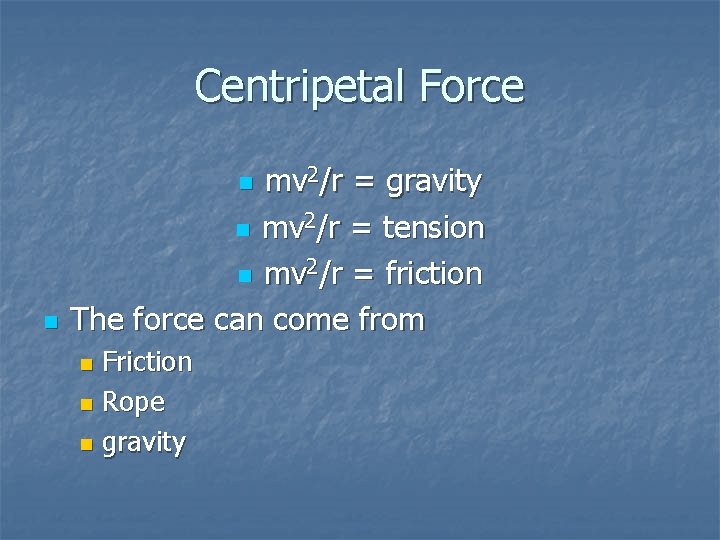 Centripetal Force

- $mv^2/r$ = gravity
- $mv^2/r$ = tension
- $mv^2/r$ = friction

- The force can come from
  - Friction
  - Rope
  - gravity